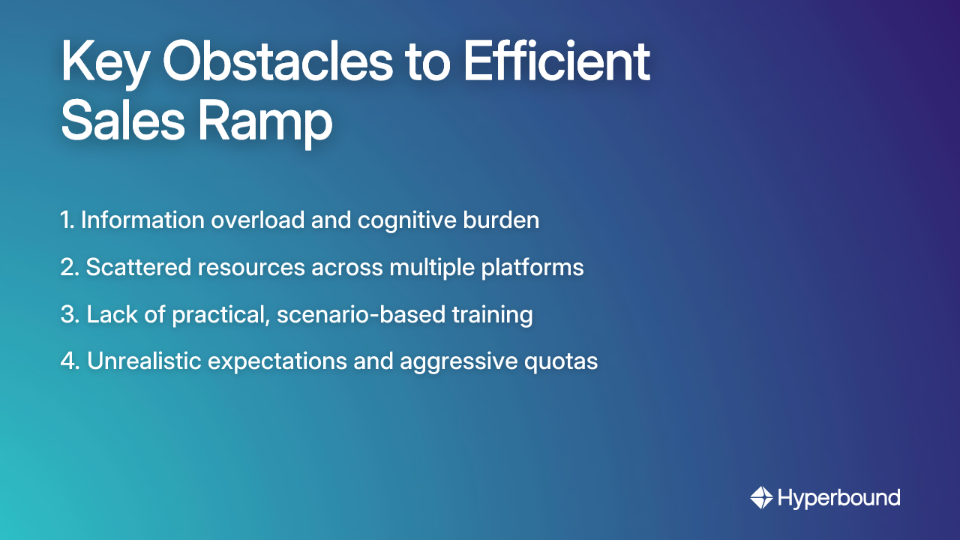 Key Obstacles to Efficient Sales Ramp

1. Information overload and cognitive burden

2. Scattered resources across multiple platforms

3. Lack of practical, scenario-based training

4. Unrealistic expectations and aggressive quotas

Hyperbound